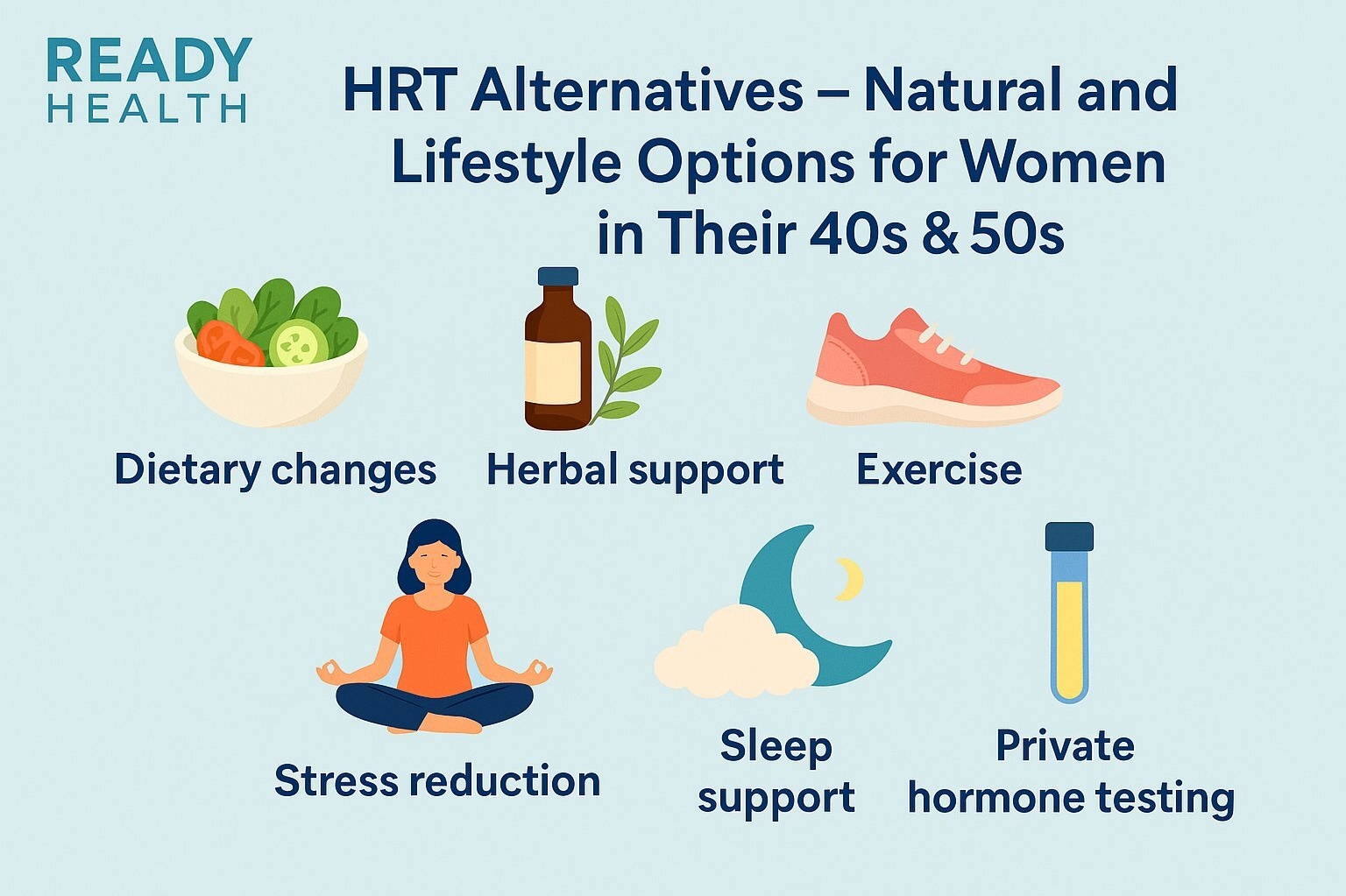 READY
HEALTH

HRT Alternatives – Natural and Lifestyle Options for Women in Their 40s & 50s

Dietary changes

Herbal support

Exercise

Stress reduction

Sleep support

Private hormone testing